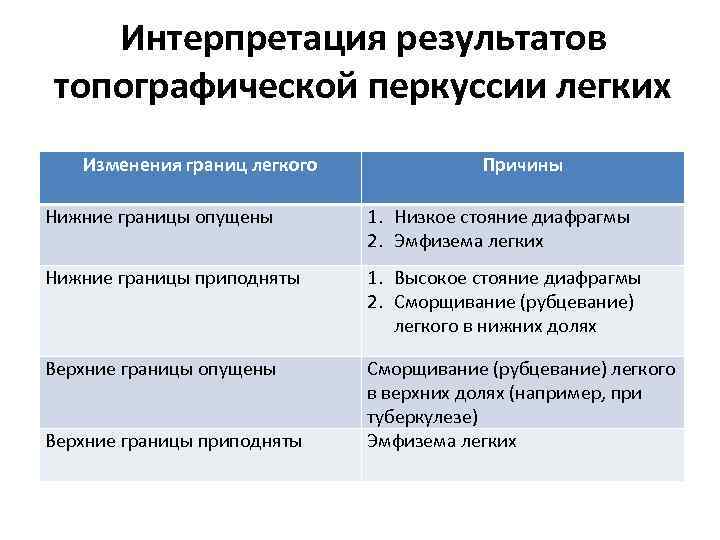 Интерпретация результатов топографической перкуссии легких

| Изменения границ легкого | Причины |
|---|---|
| Нижние границы опущены | 1. Низкое стояние диафрагмы 2. Эмфизема легких |
| Нижние границы приподняты | 1. Высокое стояние диафрагмы 2. Сморщивание (рубцевание) легкого в нижних долях |
| Верхние границы опущены | Сморщивание (рубцевание) легкого в верхних долях (например, при туберкулезе) |
| Верхние границы приподняты | Эмфизема легких |